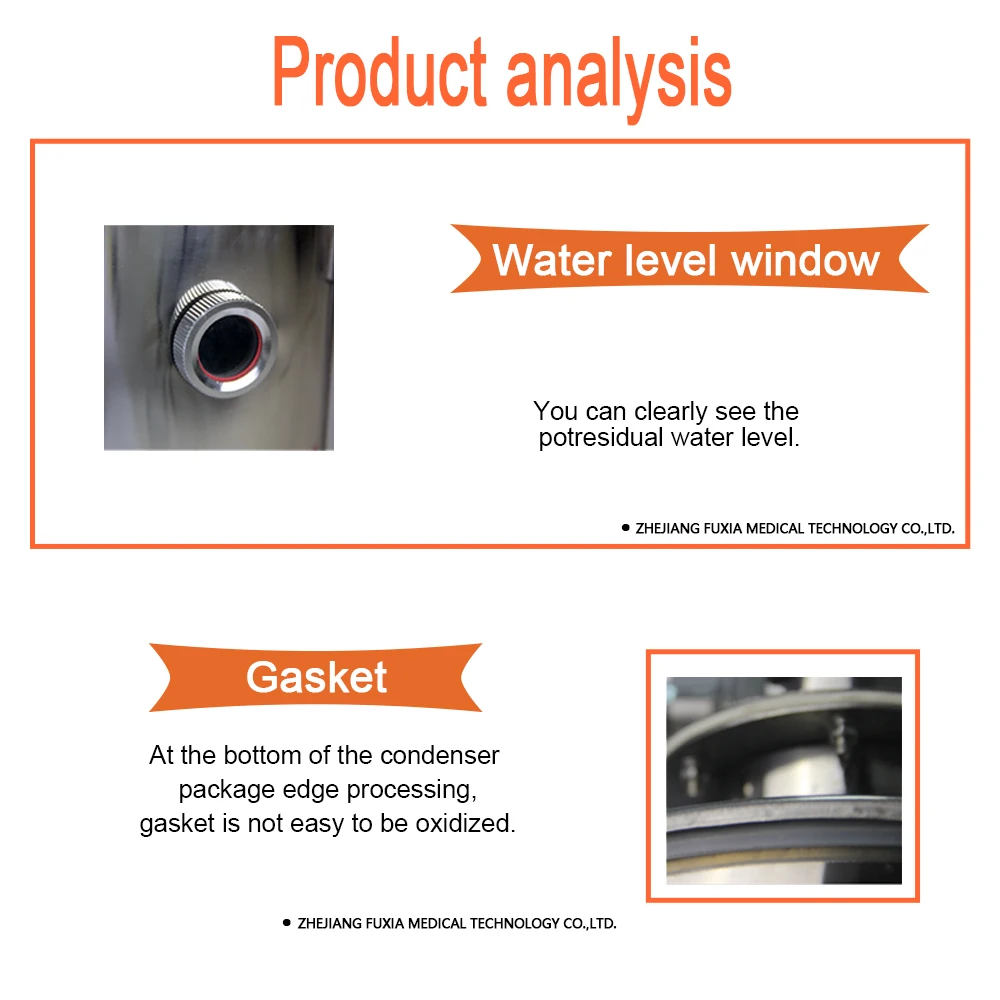 Product analysis

Water level window

You can clearly see the potresidual water level.

● ZHEJIANG FUXIA MEDICAL TECHNOLOGY CO.,LTD.

Gasket

At the bottom of the condenser package edge processing, gasket is not easy to be oxidized.

● ZHEJIANG FUXIA MEDICAL TECHNOLOGY CO.,LTD.